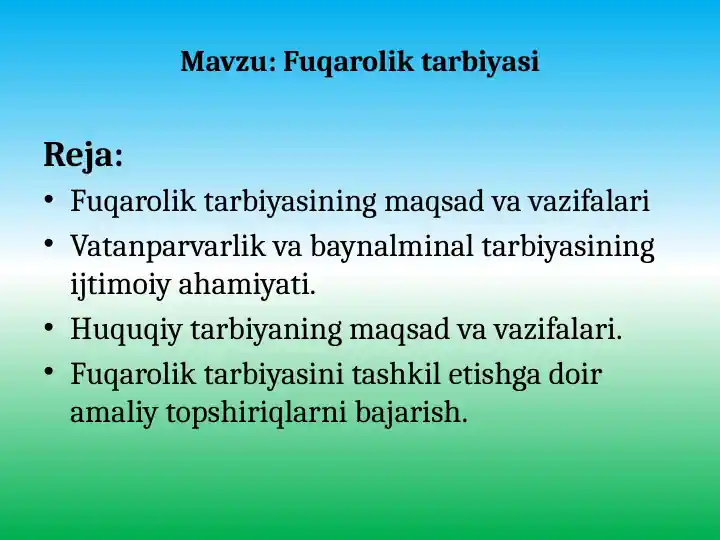 Mavzu: Fuqarolik tarbiyasi

Reja:

• Fuqarolik tarbiyasining maqsad va vazifalari
• Vatanparvarlik va baynalminal tarbiyasining ijtimoiy ahamiyati.
• Huquqiy tarbiyaning maqsad va vazifalari.
• Fuqarolik tarbiyasini tashkil etishga doir amaliy topshiriqlarni bajarish.